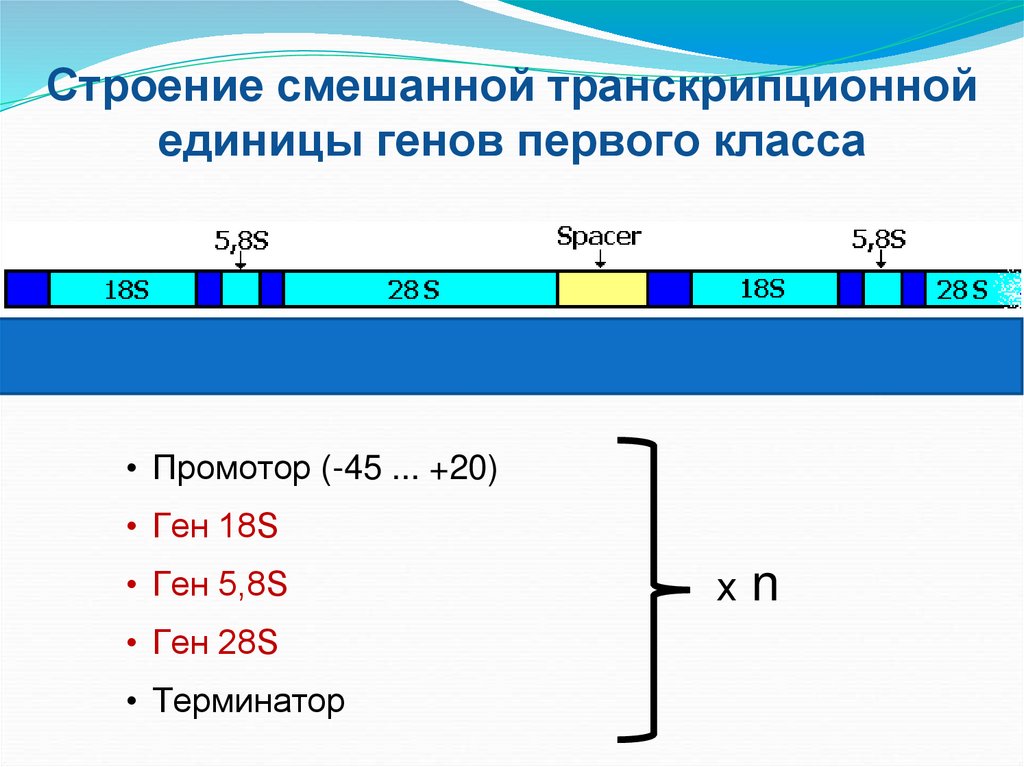 Строение смешанной транскрипционной единицы генов первого класса

5,8S

Spacer

5,8S

18S

28S

18S

28S

• Промотор (-45 ... +20)
• Ген 18S
• Ген 5,8S
• Ген 28S
• Терминатор

x n